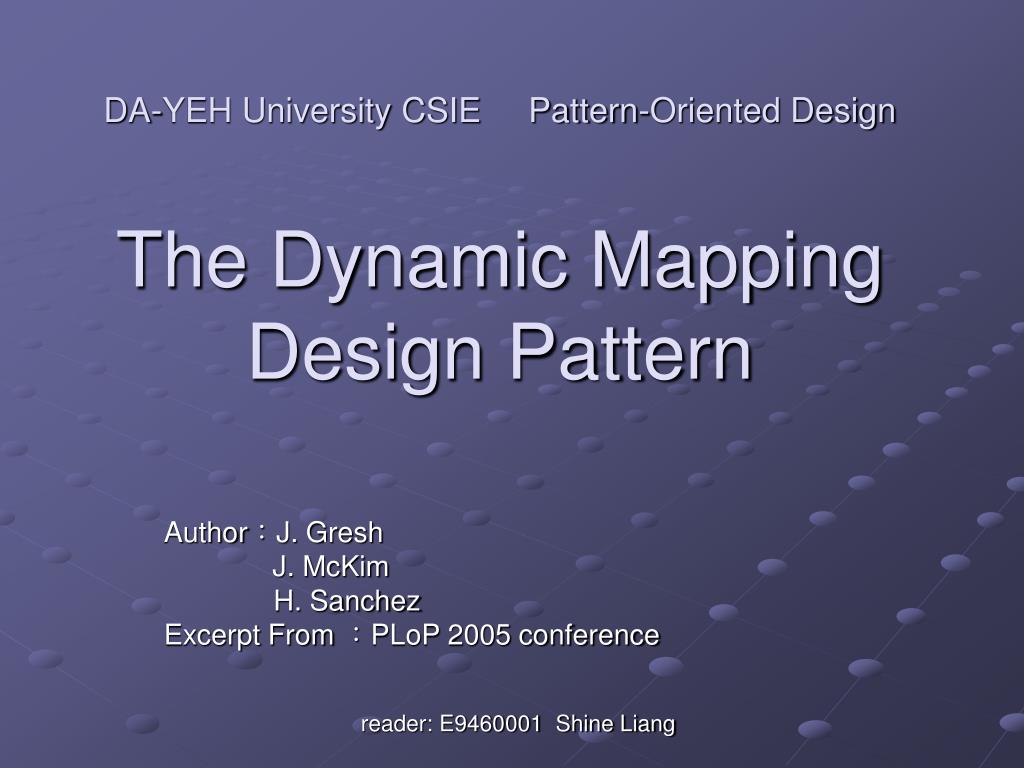 DA-YEH University CSIE Pattern-Oriented Design

The Dynamic Mapping Design Pattern

Author：J. Gresh
J. McKim
H. Sanchez
Excerpt From ：PLoP 2005 conference

reader: E9460001 Shine Liang